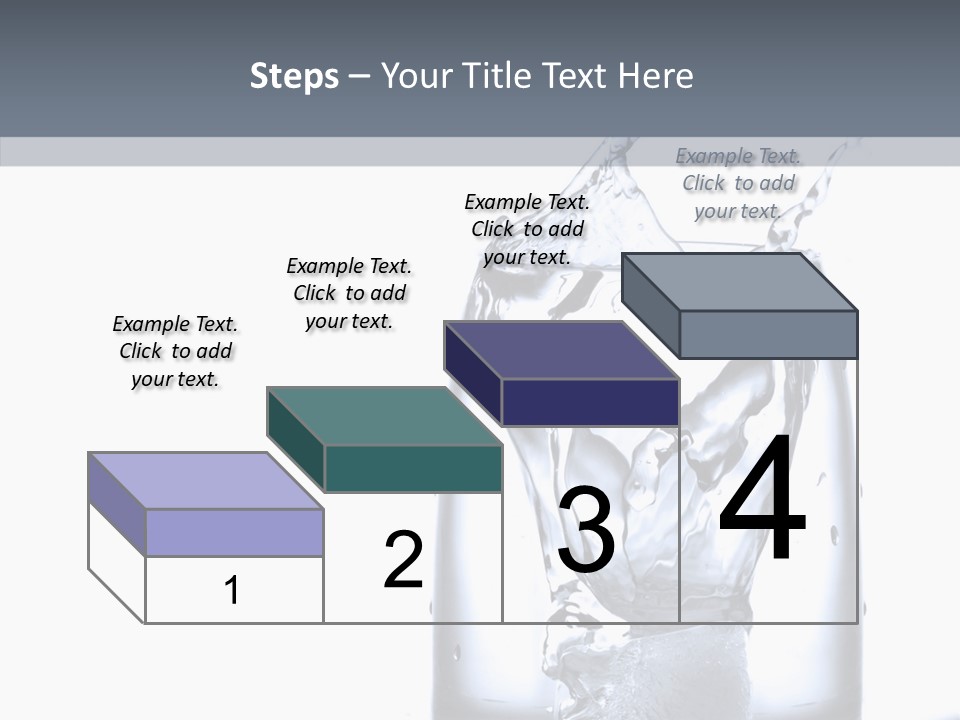 Steps – Your Title Text Here

Example Text. Click to add your text.

Example Text. Click to add your text.

Example Text. Click to add your text.

Example Text. Click to add your text.

1

2

3

4